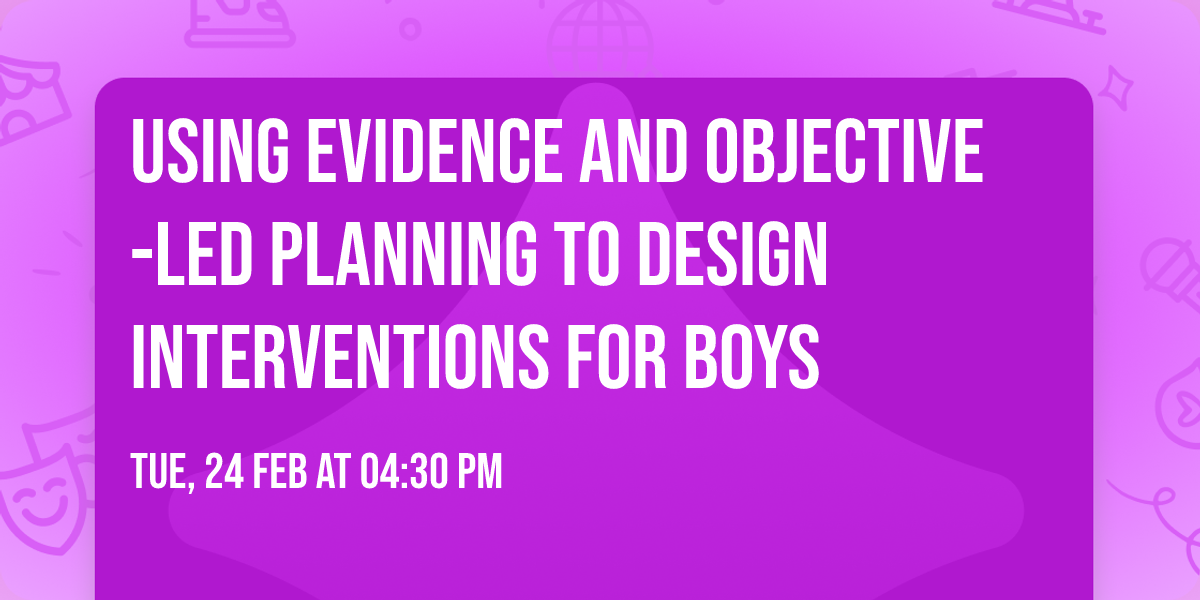 USING EVIDENCE AND OBJECTIVE -LED PLANNING TO DESIGN INTERVENTIONS FOR BOYS

TUE, 24 FEB AT 04:30 PM